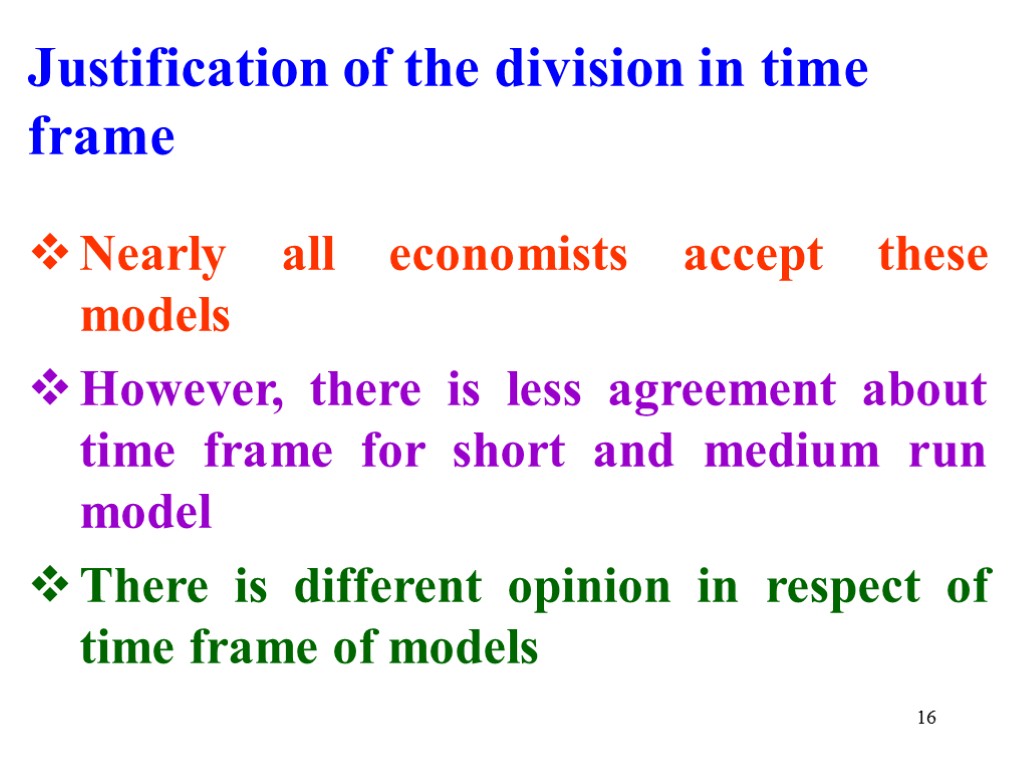 Justification of the division in time frame

❖ Nearly all economists accept these models

❖ However, there is less agreement about time frame for short and medium run model

❖ There is different opinion in respect of time frame of models

16